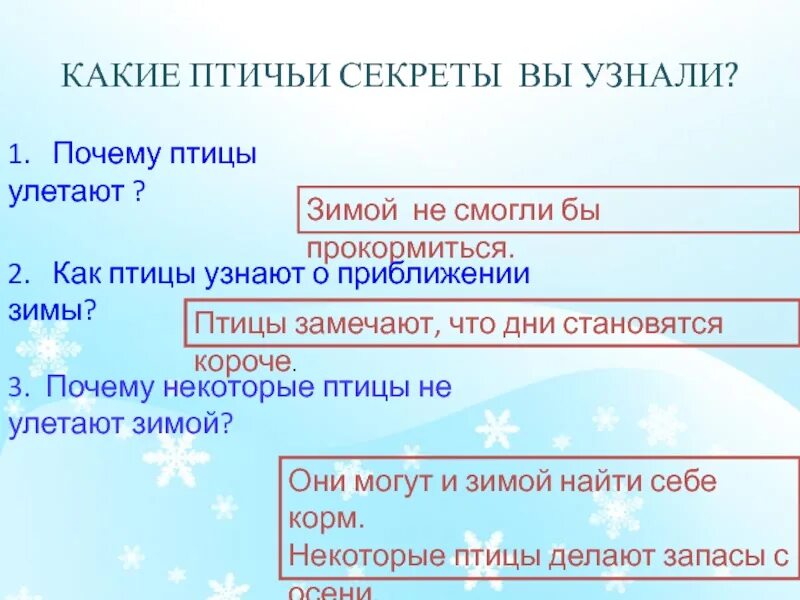 КАКИЕ ПТИЧЬИ СЕКРЕТЫ ВЫ УЗНАЛИ?

1. Почему птицы улетают ?

Зимой не смогли бы прокормиться.

2. Как птицы узнают о приближении зимы?

Птицы замечают, что дни становятся короче.

3. Почему некоторые птицы не улетают зимой?

Они могут и зимой найти себе корм.
Некоторые птицы делают запасы с осени.